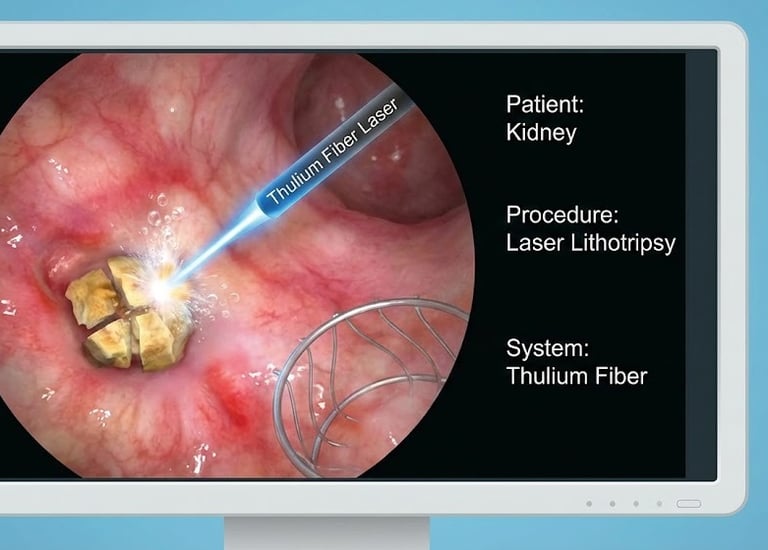 Thulium Fiber Laser

Patient:
Kidney

Procedure:
Laser Lithotripsy

System:
Thulium Fiber